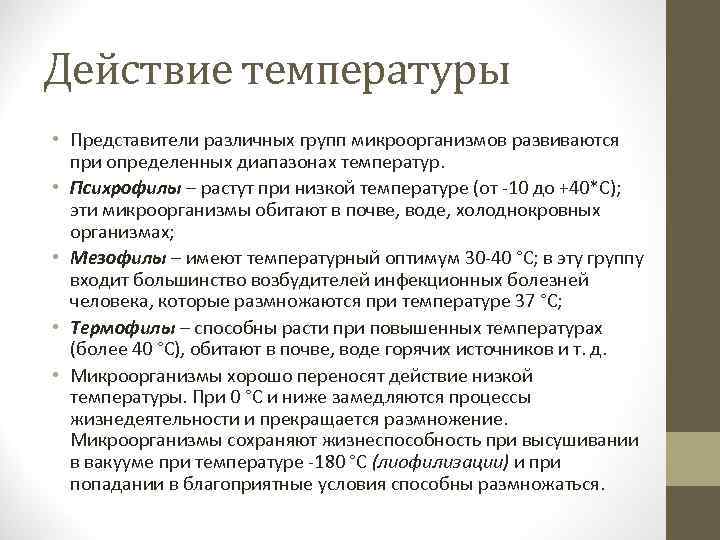 Действие температуры

• Представители различных групп микроорганизмов развиваются при определенных диапазонах температур.
• Психрофилы – растут при низкой температуре (от -10 до +40*С); эти микроорганизмы обитают в почве, воде, холоднокровных организмах;
• Мезофилы – имеют температурный оптимум 30-40 °С; в эту группу входит большинство возбудителей инфекционных болезней человека, которые размножаются при температуре 37 °С;
• Термофилы – способны расти при повышенных температурах (более 40 °С), обитают в почве, воде горячих источников и т. д.
• Микроорганизмы хорошо переносят действие низкой температуры. При 0 °С и ниже замедляются процессы жизнедеятельности и прекращается размножение. Микроорганизмы сохраняют жизнеспособность при высушивании в вакууме при температуре -180 °С (лиофилизации) и при попадании в благоприятные условия способны размножаться.